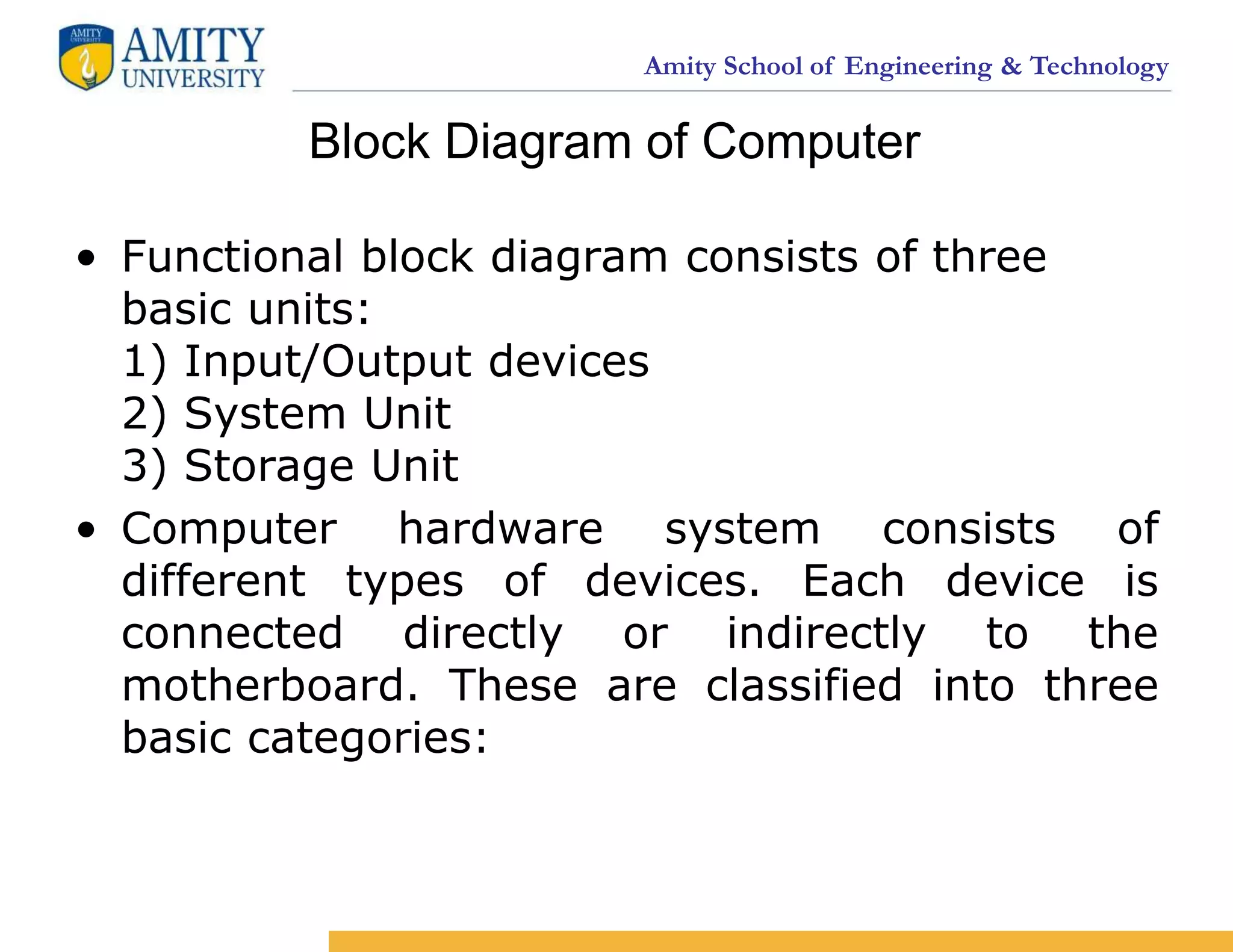 AMITY UNIVERSITY
AMITY
UNIVERSITY

Amity School of Engineering & Technology

Block Diagram of Computer

• Functional block diagram consists of three basic units:
1) Input/Output devices
2) System Unit
3) Storage Unit

• Computer hardware system consists of different types of devices. Each device is connected directly or indirectly to the motherboard. These are classified into three basic categories: